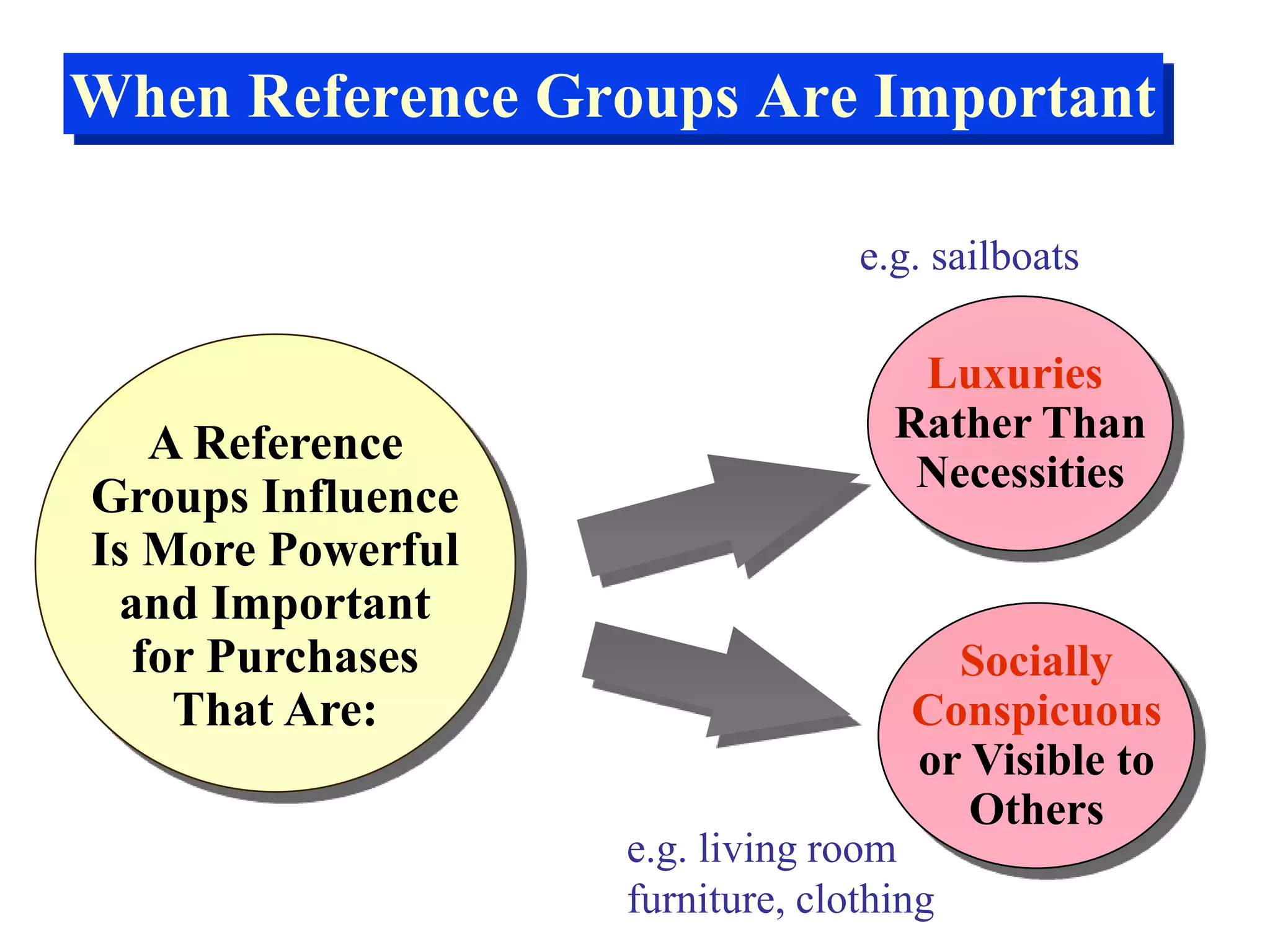 When Reference Groups Are Important

A Reference Groups Influence Is More Powerful and Important for Purchases That Are:

e.g. sailboats

Luxuries Rather Than Necessities

Socially Conspicuous or Visible to Others

e.g. living room furniture, clothing